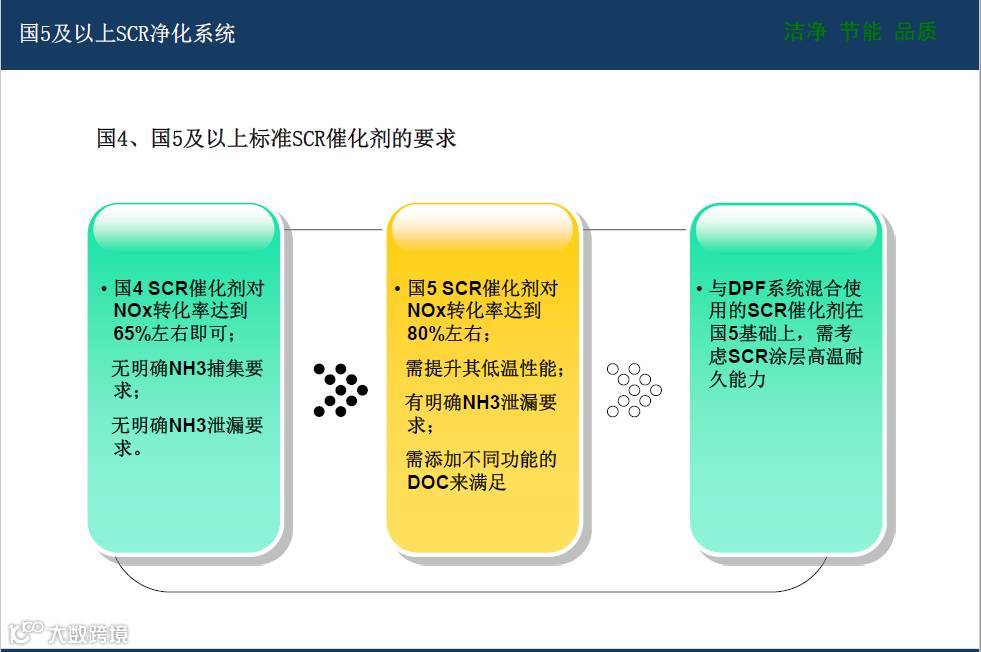 国5及以上SCR净化系统

洁净 节能 品质

国4、国5及以上标准SCR催化剂的要求

• 国4 SCR催化剂对NOx转化率达到65%左右即可；

无明确NH3捕集要求；

无明确NH3泄漏要求。

• 国5 SCR催化剂对NOx转化率达到80%左右；

需提升其低温性能；

有明确NH3泄漏要求；

需添加不同功能的DOC来满足

• 与DPF系统混合使用的SCR催化剂在国5基础上，需考虑SCR涂层高温耐久能力

大数跨境